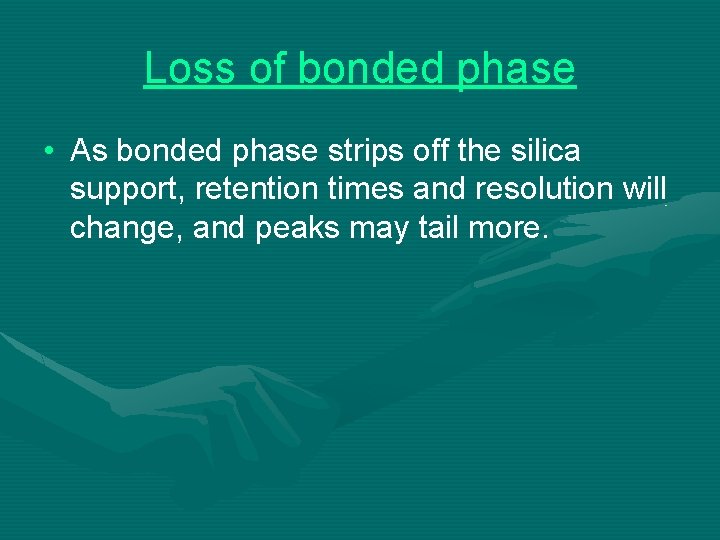 Loss of bonded phase

• As bonded phase strips off the silica support, retention times and resolution will change, and peaks may tail more.